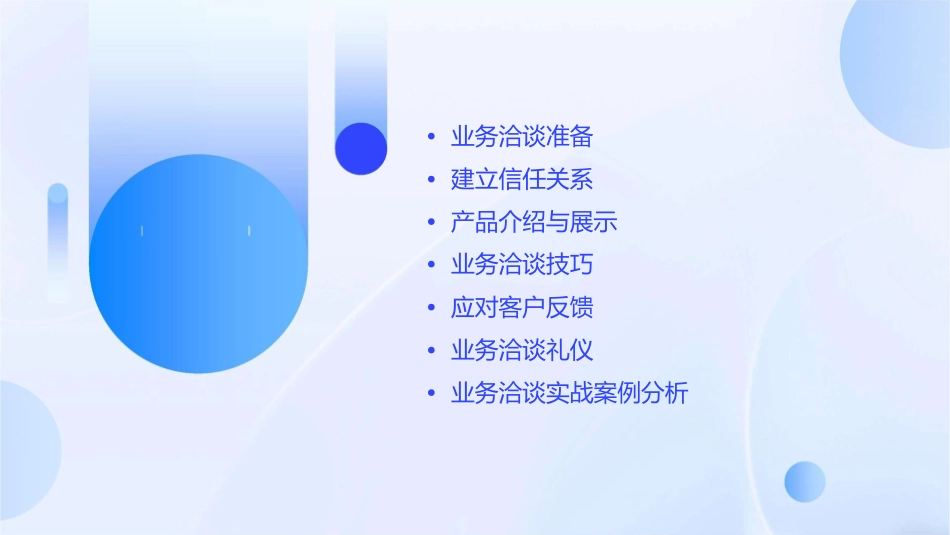 • 业务洽谈准备
• 建立信任关系
• 产品介绍与展示
• 业务洽谈技巧
• 应对客户反馈
• 业务洽谈礼仪
• 业务洽谈实战案例分析